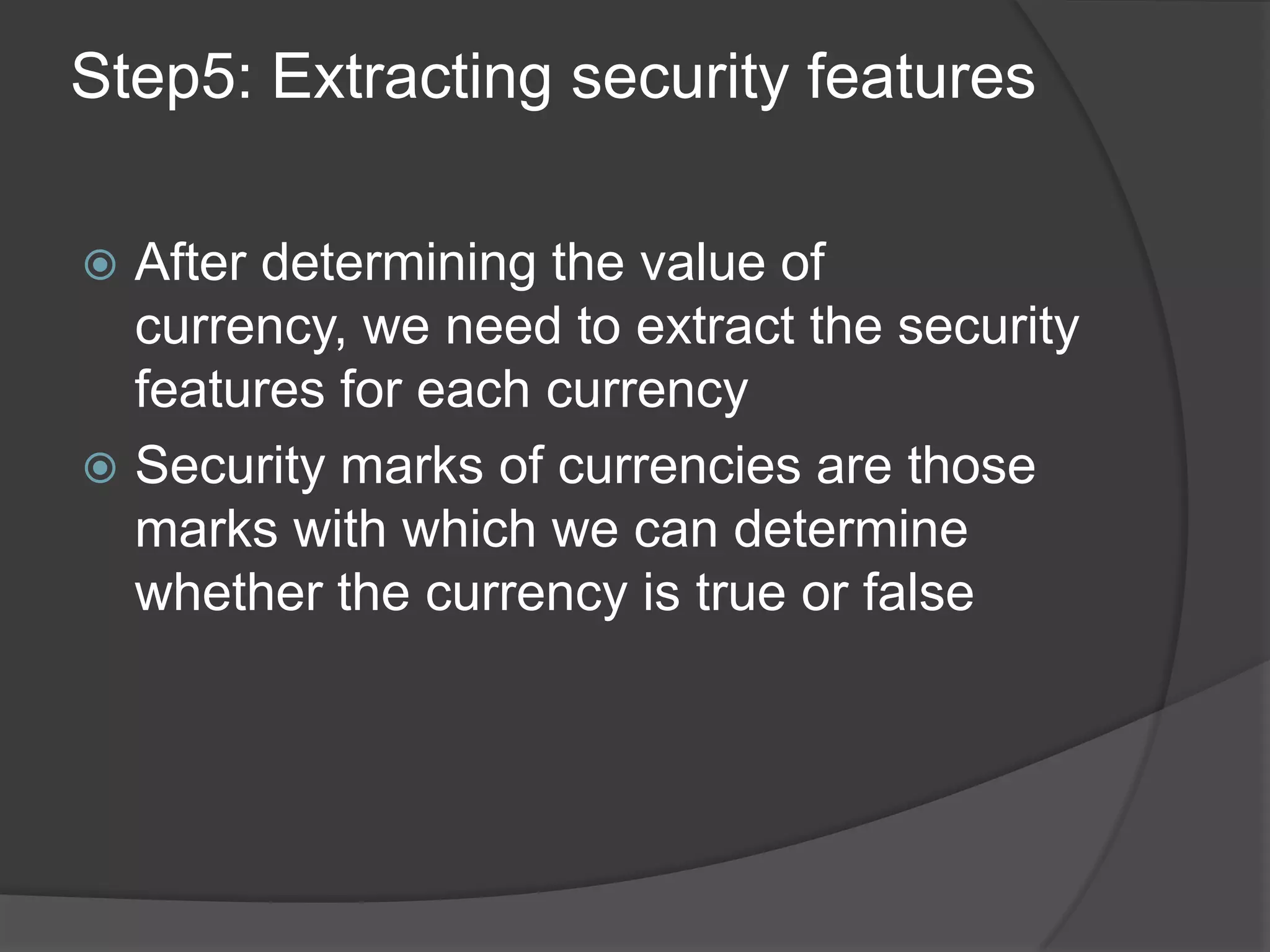 Step5: Extracting security features

After determining the value of currency, we need to extract the security features for each currency

Security marks of currencies are those marks with which we can determine whether the currency is true or false